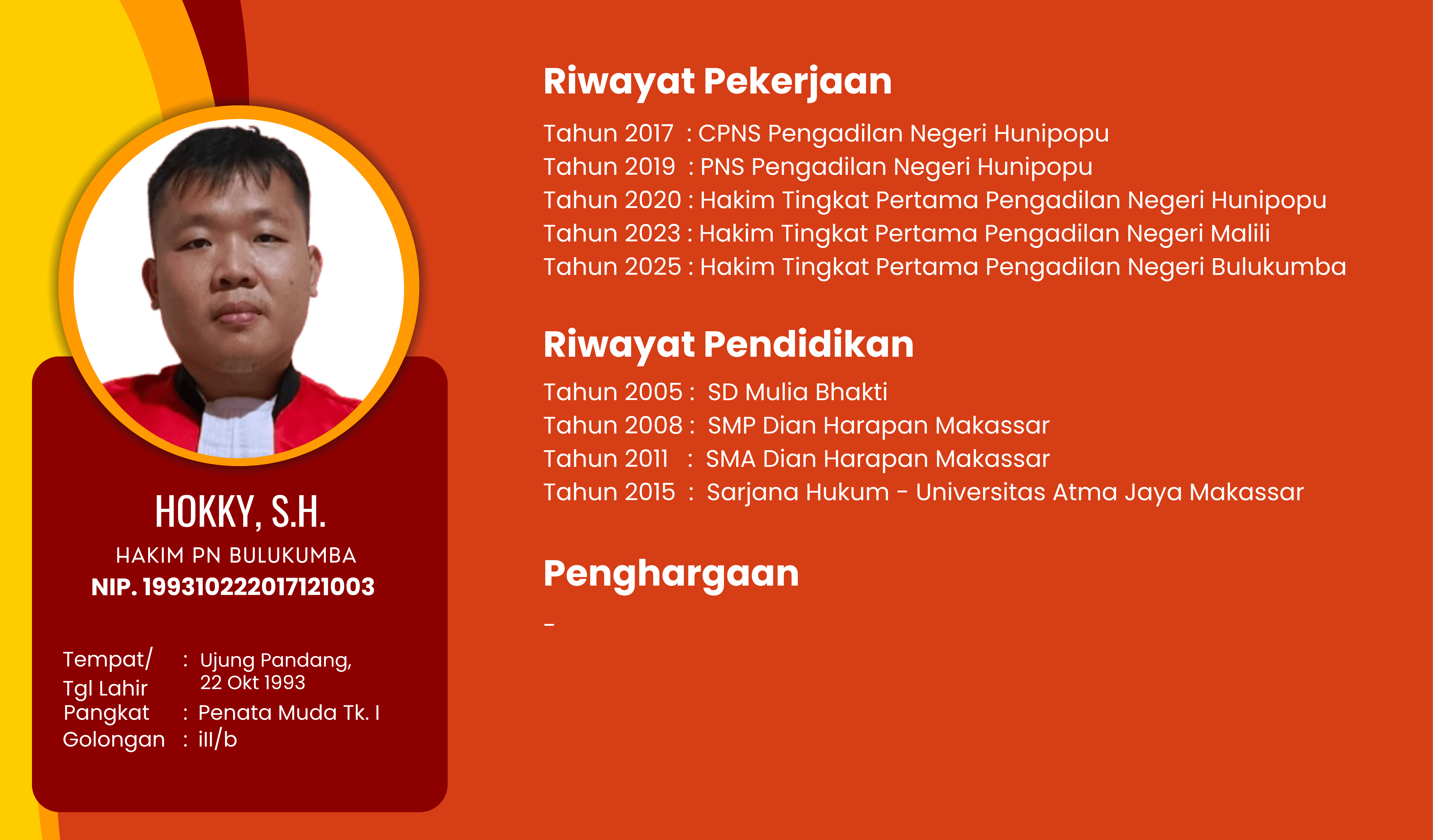 HOKKY, S.H.
HAKIM PN BULUKUMBA
NIP. 199310222017121003

Tempat/ Tgl Lahir : Ujung Pandang, 22 Okt 1993
Pangkat : Penata Muda Tk. I
Golongan : iII/b

Riwayat Pekerjaan

Tahun 2017 : CPNS Pengadilan Negeri Hunipopu
Tahun 2019 : PNS Pengadilan Negeri Hunipopu
Tahun 2020 : Hakim Tingkat Pertama Pengadilan Negeri Hunipopu
Tahun 2023 : Hakim Tingkat Pertama Pengadilan Negeri Malili
Tahun 2025 : Hakim Tingkat Pertama Pengadilan Negeri Bulukumba

Riwayat Pendidikan

Tahun 2005 : SD Mulia Bhakti
Tahun 2008 : SMP Dian Harapan Makassar
Tahun 2011 : SMA Dian Harapan Makassar
Tahun 2015 : Sarjana Hukum - Universitas Atma Jaya Makassar

Penghargaan

-